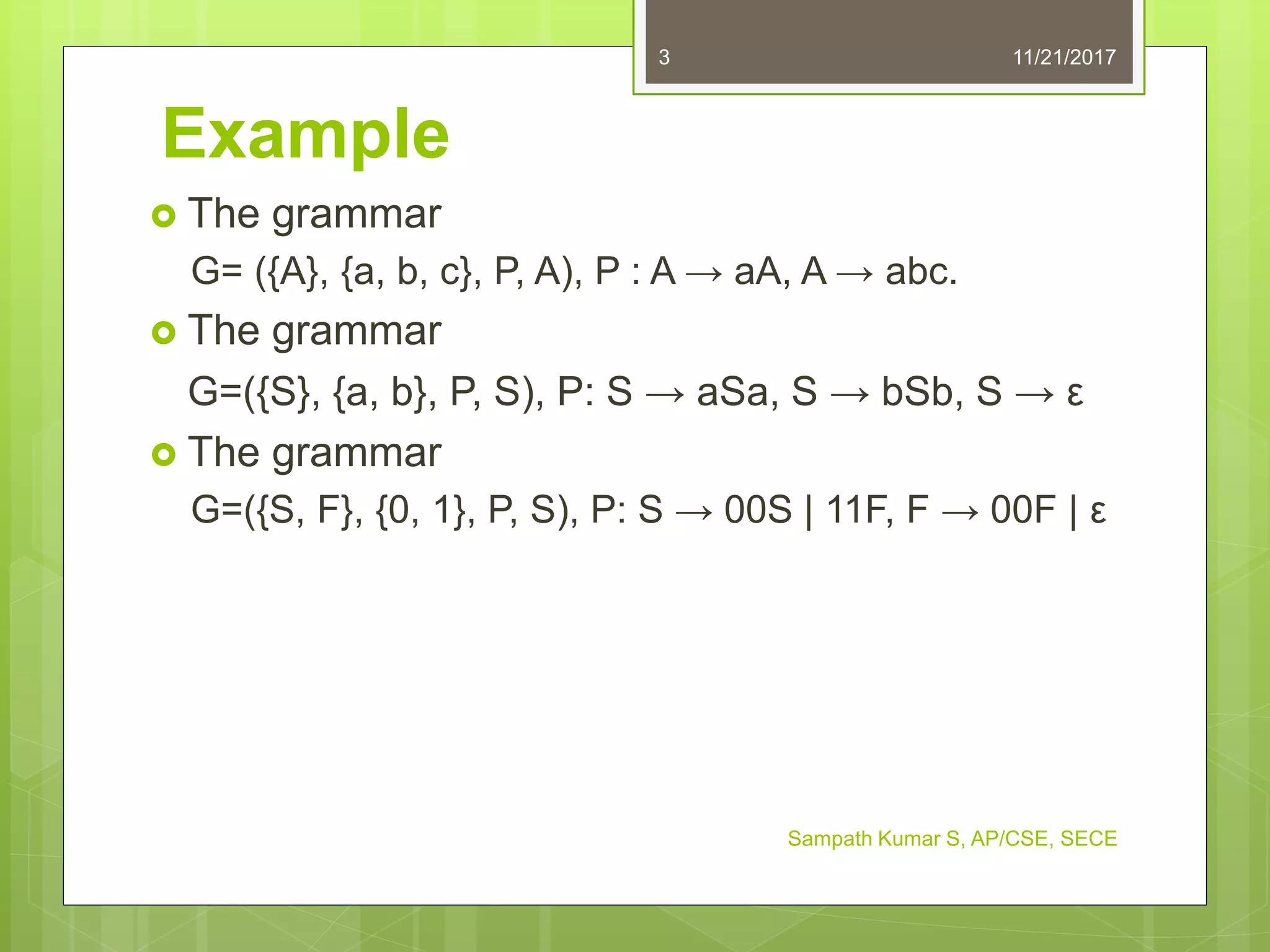 3

11/21/2017

Example

The grammar

G= ({A}, {a, b, c}, P, A), P : A → aA, A → abc.

The grammar

G=({S}, {a, b}, P, S), P: S → aSa, S → bSb, S → ε

The grammar

G=({S, F}, {0, 1}, P, S), P: S → 00S | 11F, F → 00F | ε

Sampath Kumar S, AP/CSE, SECE